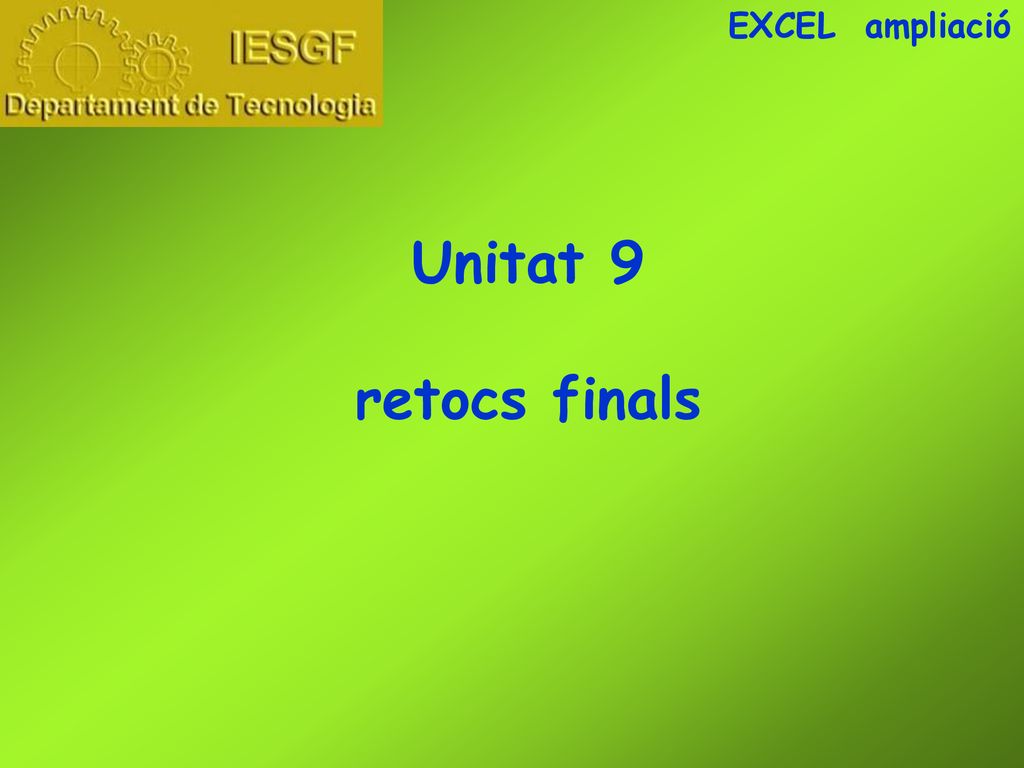 IESGF
Departament de Tecnologia

EXCEL ampliació

Unitat 9

retocs finals